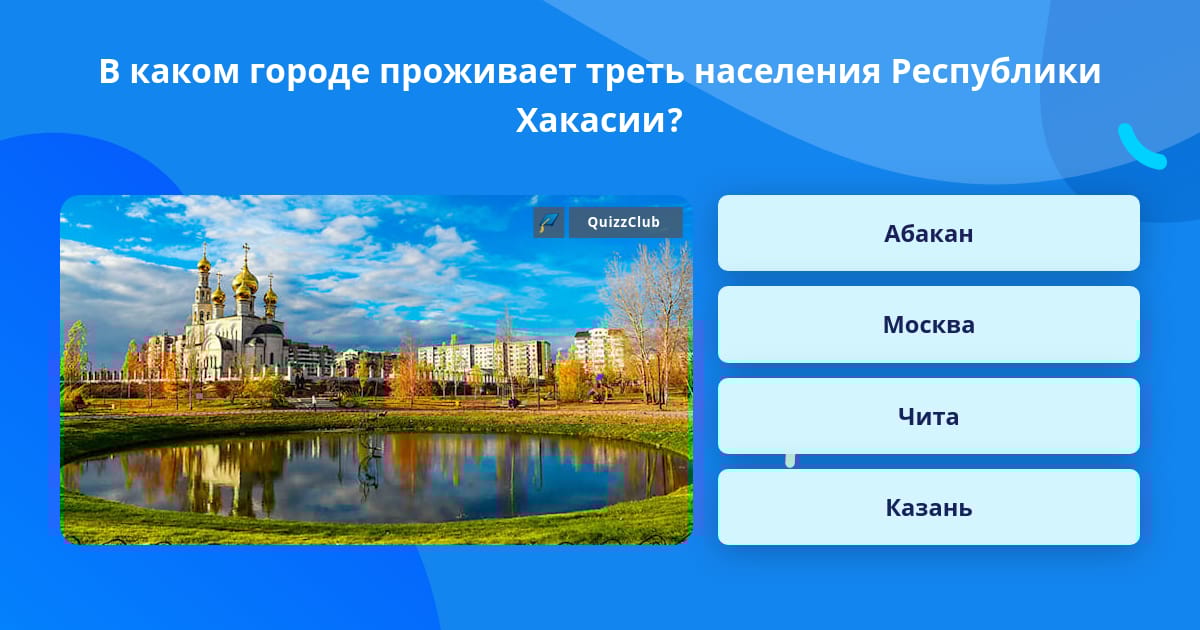 В каком городе проживает треть населения Республики Хакасии?

QuizzClub

Абакан

Москва

Чита

Казань